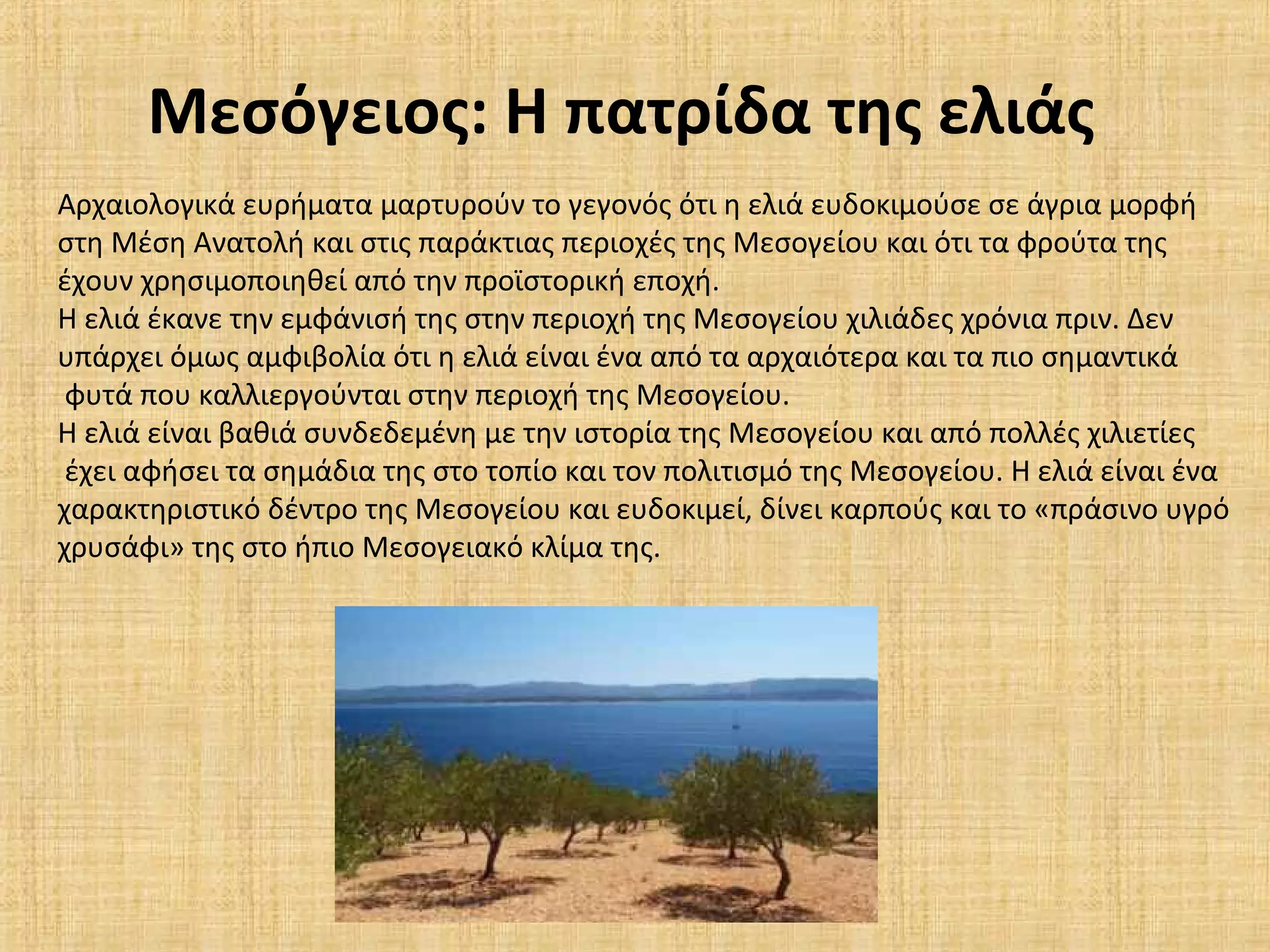 Μεσόγειος: Η πατρίδα της ελιάς

Αρχαιολογικά ευρήματα μαρτυρούν το γεγονός ότι η ελιά ευδοκιμούσε σε άγρια μορφή στη Μέση Ανατολή και στις παράκτιας περιοχές της Μεσογείου και ότι τα φρούτα της έχουν χρησιμοποιηθεί από την προϊστορική εποχή.
Η ελιά έκανε την εμφάνισή της στην περιοχή της Μεσογείου χιλιάδες χρόνια πριν. Δεν υπάρχει όμως αμφιβολία ότι η ελιά είναι ένα από τα αρχαιότερα και τα πιο σημαντικά φυτά που καλλιεργούνται στην περιοχή της Μεσογείου.
Η ελιά είναι βαθιά συνδεδεμένη με την ιστορία της Μεσογείου και από πολλές χιλιετίες έχει αφήσει τα σημάδια της στο τοπίο και τον πολιτισμό της Μεσογείου. Η ελιά είναι ένα χαρακτηριστικό δέντρο της Μεσογείου και ευδοκιμεί, δίνει καρπούς και το «πράσινο υγρό χρυσάφι» της στο ήπιο Μεσογειακό κλίμα της.